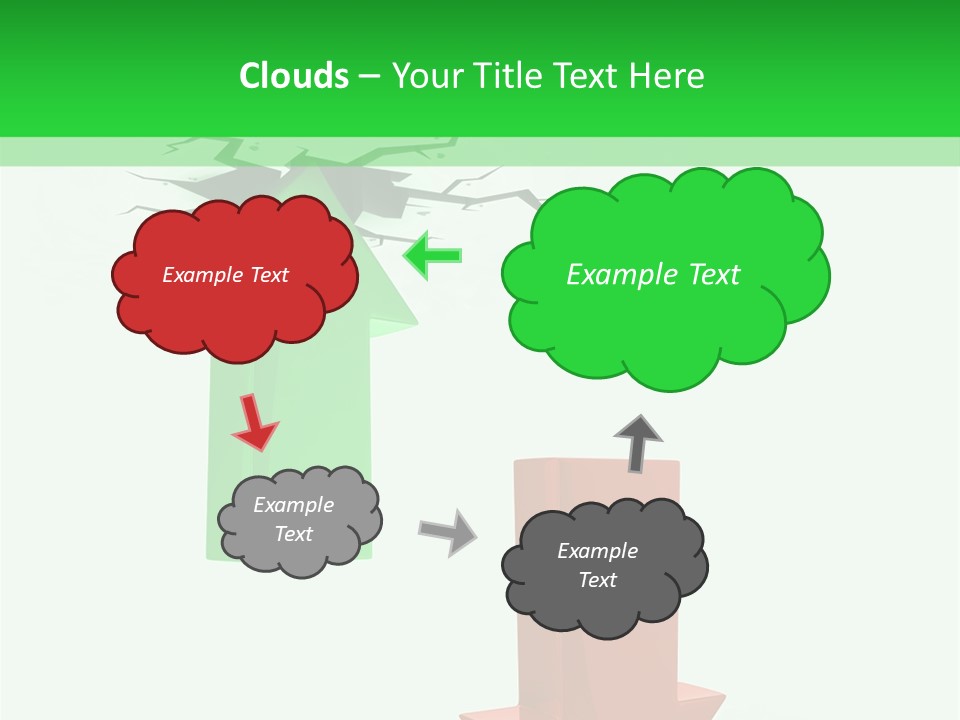 Clouds – Your Title Text Here

Example Text

Example Text

Example Text

Example Text